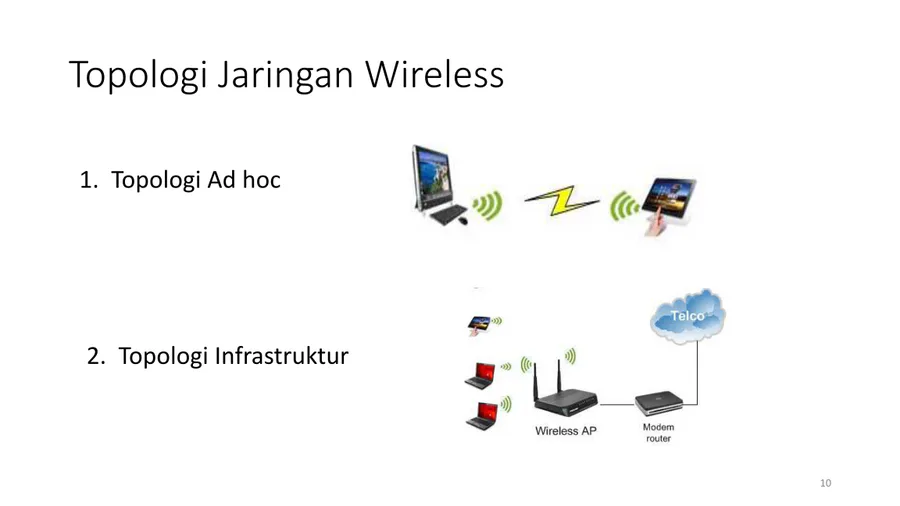 Topologi Jaringan Wireless

1. Topologi Ad hoc

2. Topologi Infrastruktur

Telco

Wireless AP

Modem router

10